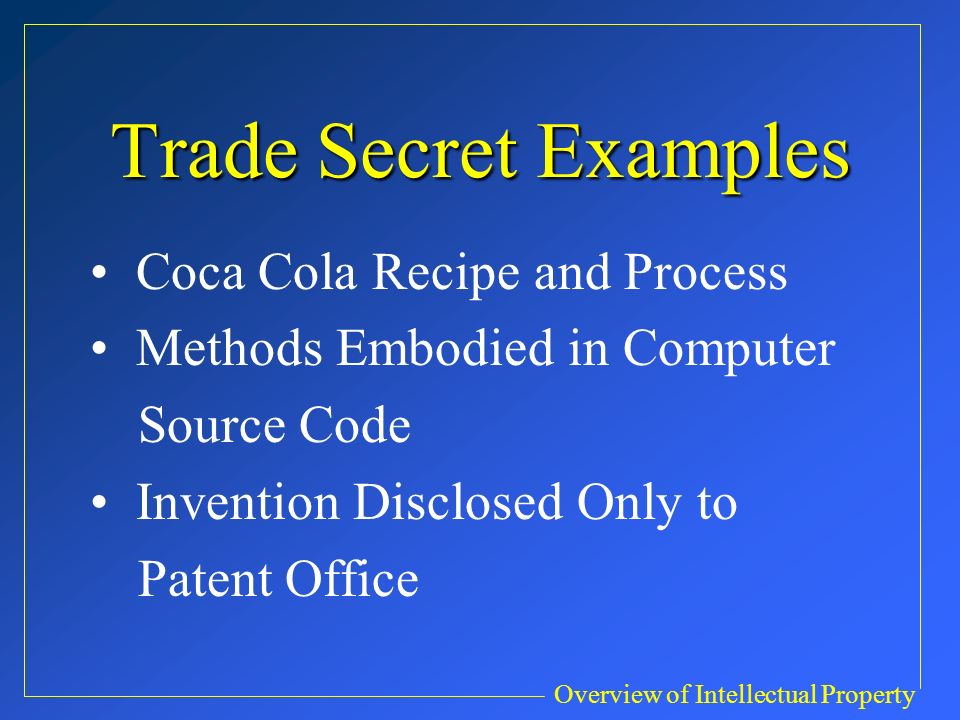 Trade Secret Examples

• Coca Cola Recipe and Process
• Methods Embodied in Computer Source Code
• Invention Disclosed Only to Patent Office

Overview of Intellectual Property